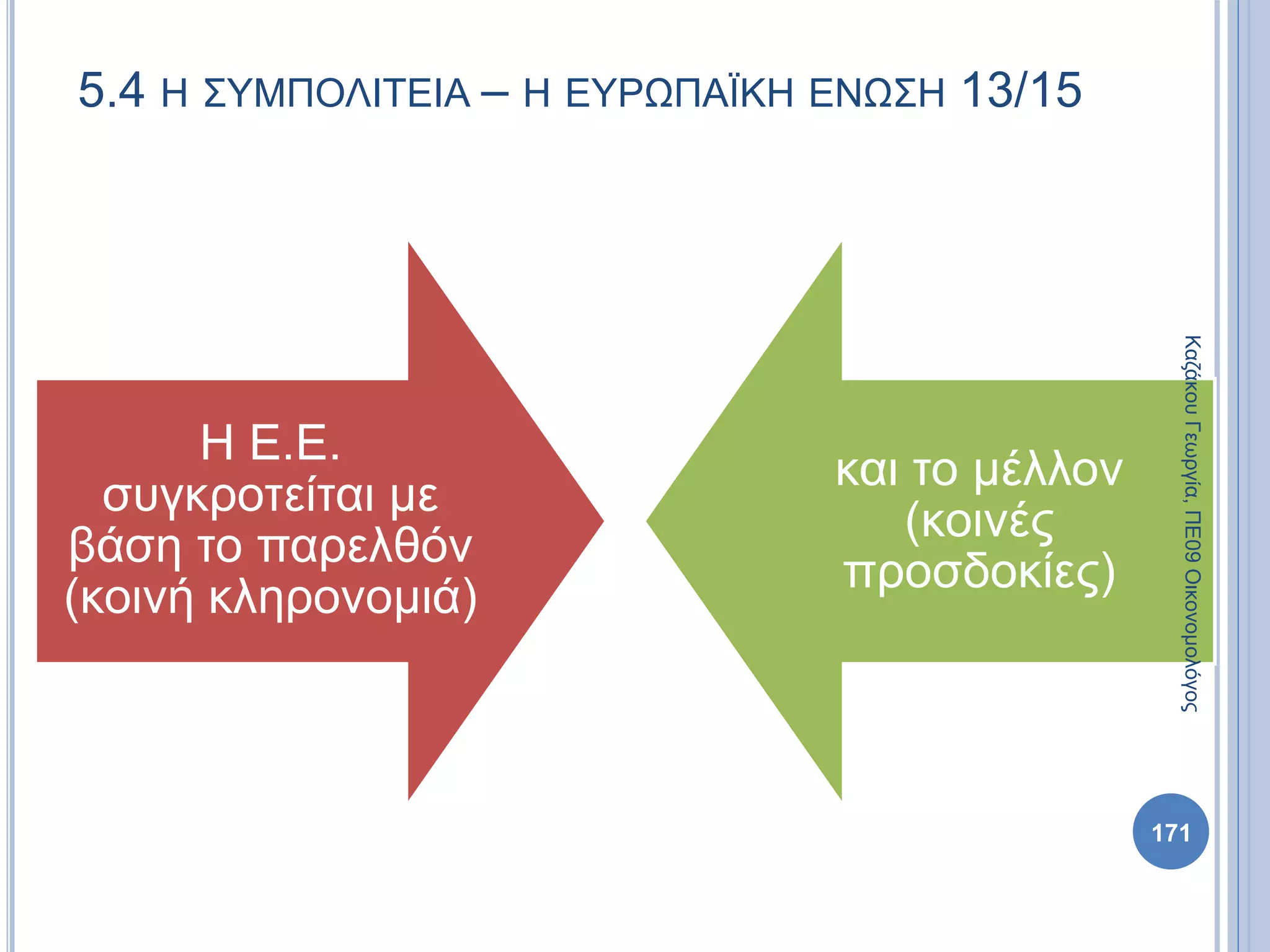 5.4 Η ΣΥΜΠΟΛΙΤΕΙΑ – Η ΕΥΡΩΠΑΪΚΗ ΕΝΩΣΗ 13/15

Η Ε.Ε. συγκροτείται με βάση το παρελθόν (κοινή κληρονομιά)

και το μέλλον (κοινές προσδοκίες)

Καζάκου Γεωργία, ΠΕ09 Οικονομολόγος

171